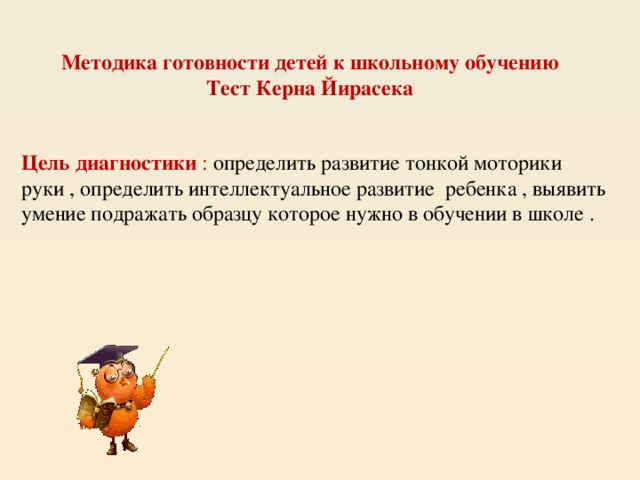 Методика готовности детей к школьному обучению
Тест Керна Йирасека

Цель диагностики : определить развитие тонкой моторики руки , определить интеллектуальное развитие ребенка , выявить умение подражать образцу которое нужно в обучении в школе .